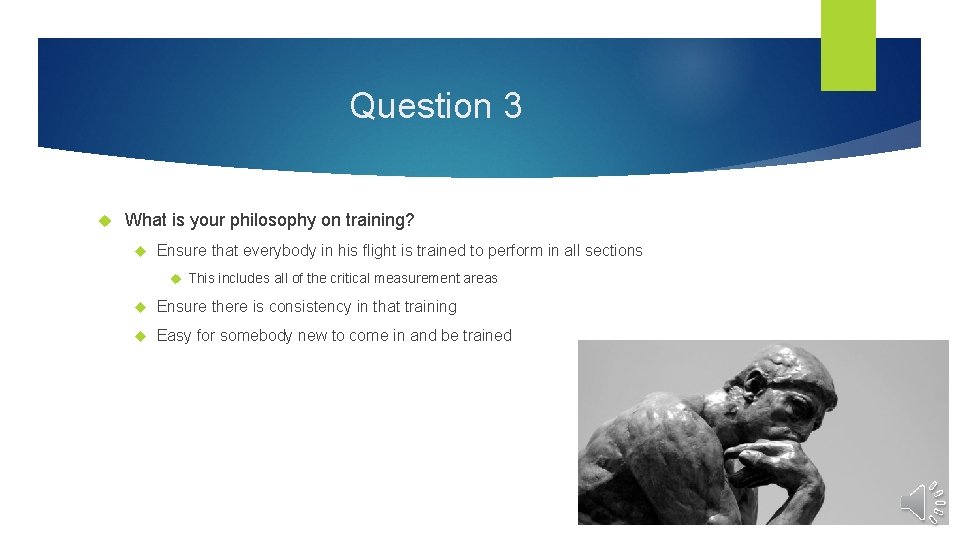 Question 3

What is your philosophy on training?

Ensure that everybody in his flight is trained to perform in all sections

This includes all of the critical measurement areas

Ensure there is consistency in that training

Easy for somebody new to come in and be trained